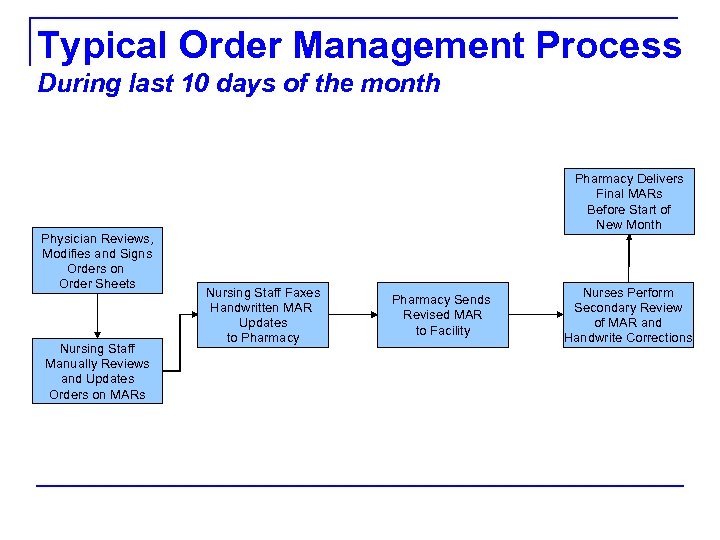 Typical Order Management Process
During last 10 days of the month

Physician Reviews, Modifies and Signs Orders on Order Sheets

Nursing Staff Manually Reviews and Updates Orders on MARs

Nursing Staff Faxes Handwritten MAR Updates to Pharmacy

Pharmacy Sends Revised MAR to Facility

Nurses Perform Secondary Review of MAR and Handwrite Corrections

Pharmacy Delivers Final MARs Before Start of New Month